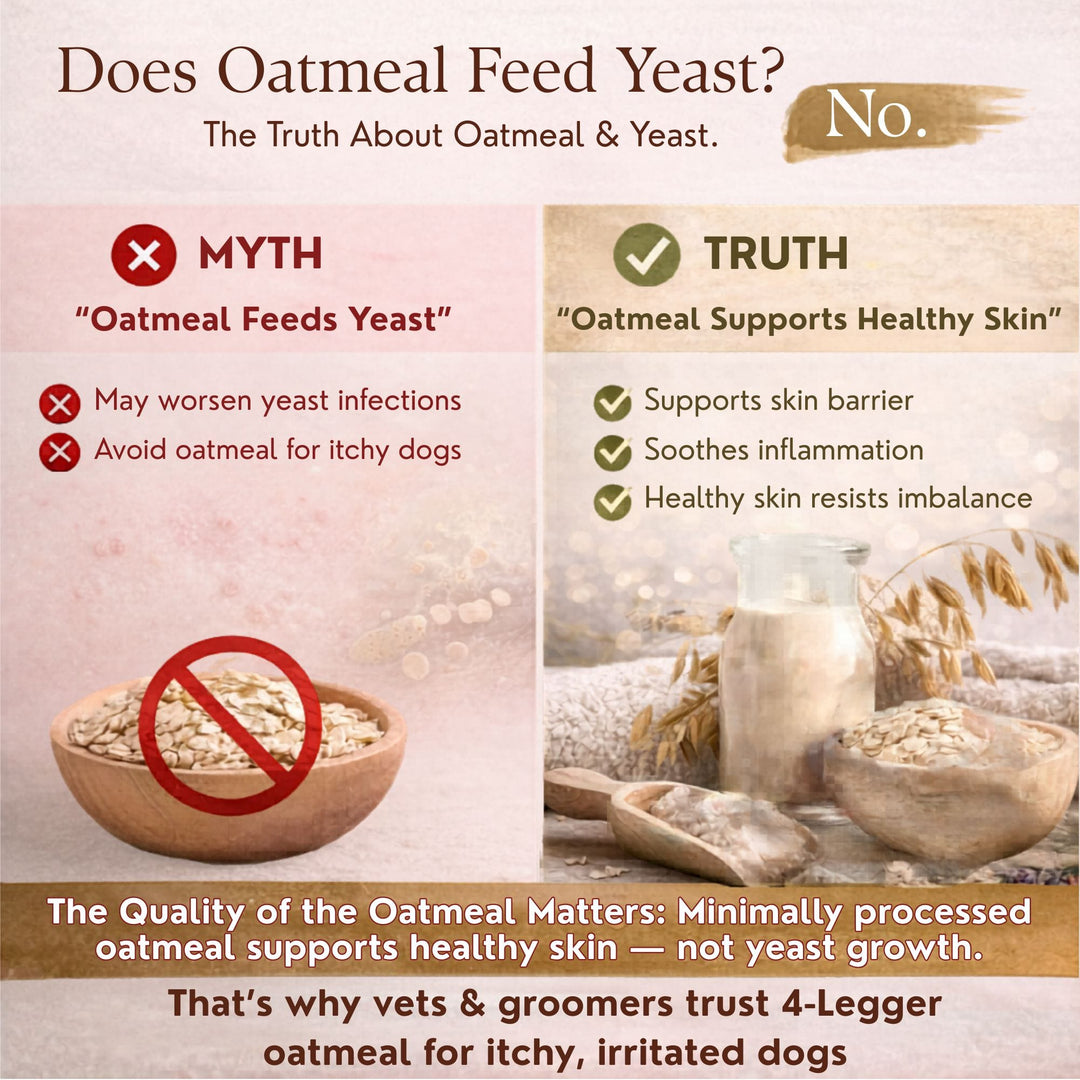 Does Oatmeal Feed Yeast?

The Truth About Oatmeal & Yeast.

No.

MYTH

"Oatmeal Feeds Yeast"

May worsen yeast infections

Avoid oatmeal for itchy dogs

TRUTH

"Oatmeal Supports Healthy Skin"

Supports skin barrier

Soothes inflammation

Healthy skin resists imbalance

The Quality of the Oatmeal Matters: Minimally processed oatmeal supports healthy skin — not yeast growth.

That's why vets & groomers trust 4-Legger oatmeal for itchy, irritated dogs